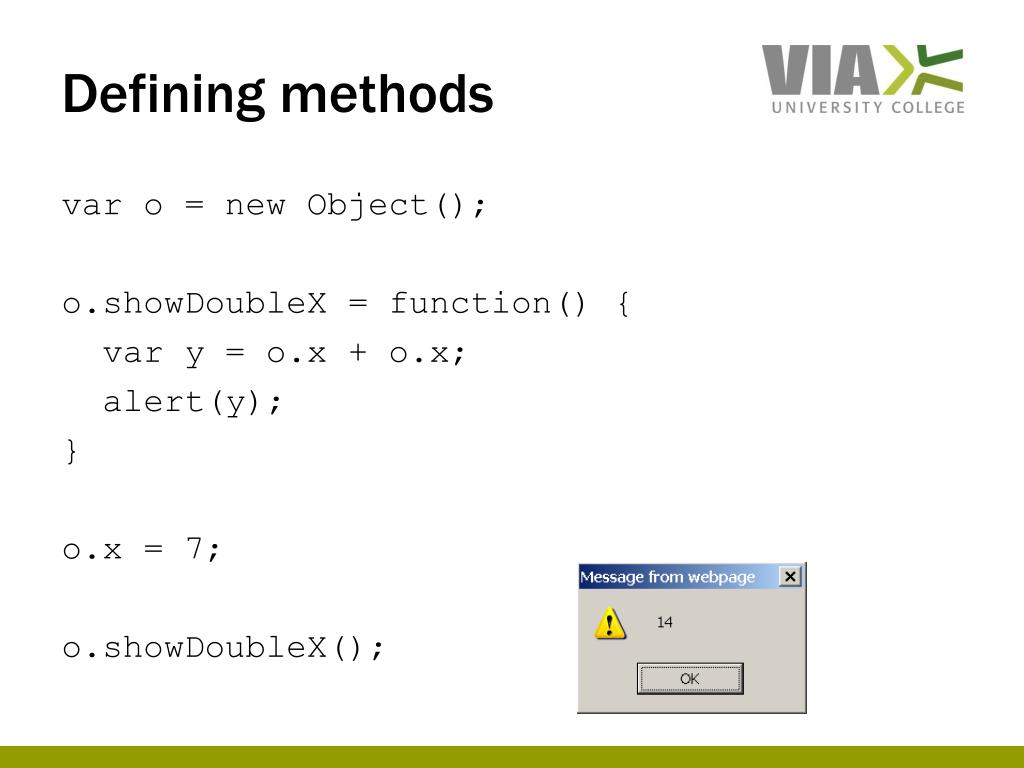 Defining methods

VIA
UNIVERSITY COLLEGE

var o = new Object();

o.showDoubleX = function() {
  var y = o.x + o.x;
  alert(y);
}

o.x = 7;

o.showDoubleX();

Message from webpage
14
OK